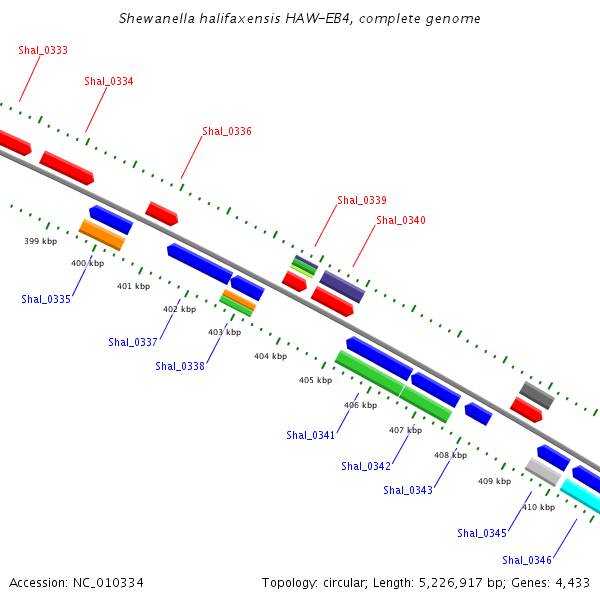 Shewanella halifaxensis HAW-EB4, complete genome

Shal_0333

Shal_0334

Shal_0336

Shal_0339

Shal_0340

399 kbp

400 kbp

401 kbp

402 kbp

403 kbp

404 kbp

405 kbp

406 kbp

407 kbp

408 kbp

409 kbp

410 kbp

Shal_0335

Shal_0337

Shal_0338

Shal_0341

Shal_0342

Shal_0343

Shal_0345

Shal_0346

Accession: NC_010334

Topology: circular; Length: 5,226,917 bp; Genes: 4,433